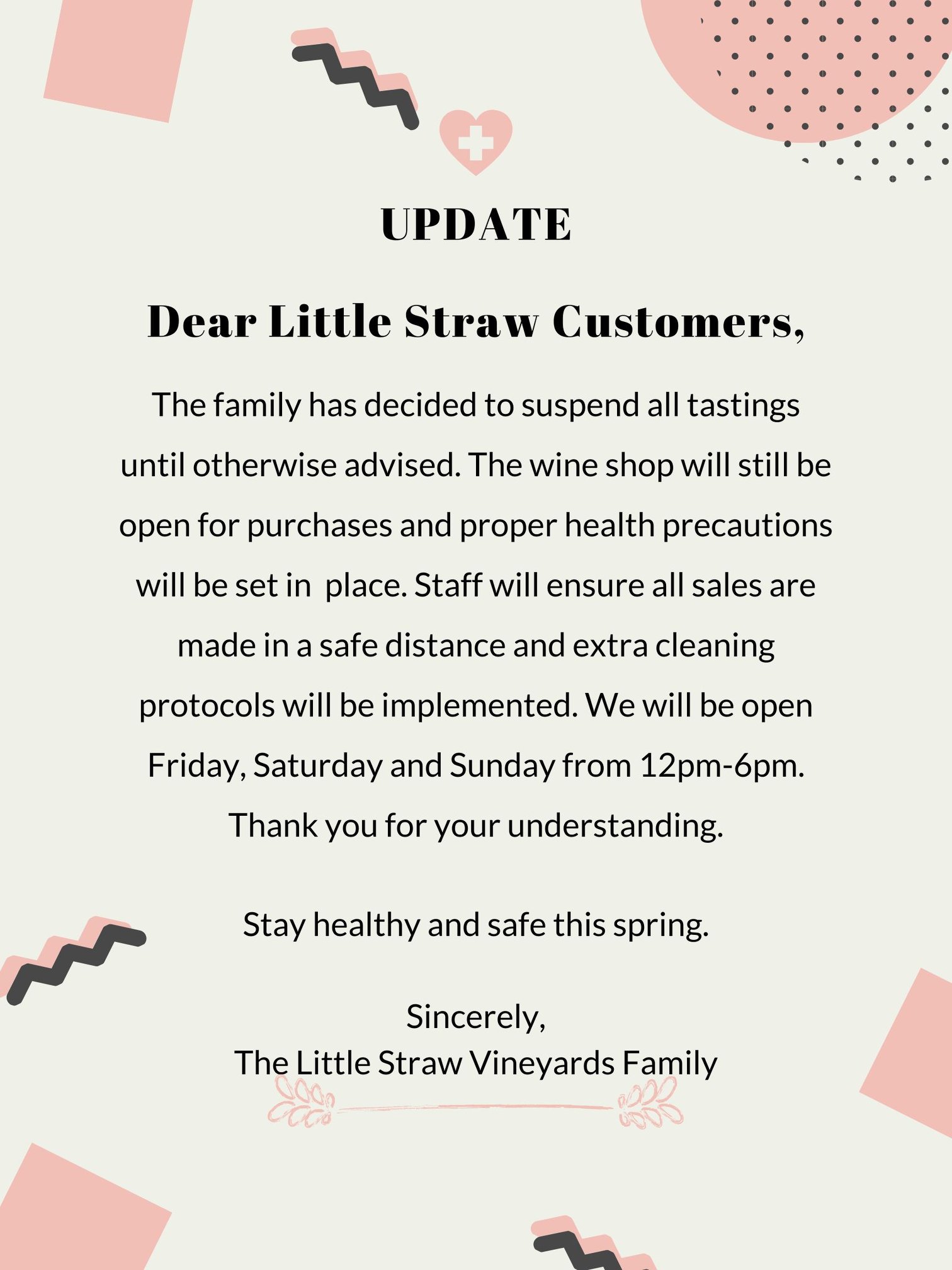 UPDATE

Dear Little Straw Customers,

The family has decided to suspend all tastings until otherwise advised. The wine shop will still be open for purchases and proper health precautions will be set in place. Staff will ensure all sales are made in a safe distance and extra cleaning protocols will be implemented. We will be open Friday, Saturday and Sunday from 12pm-6pm. Thank you for your understanding.

Stay healthy and safe this spring.

Sincerely,
The Little Straw Vineyards Family